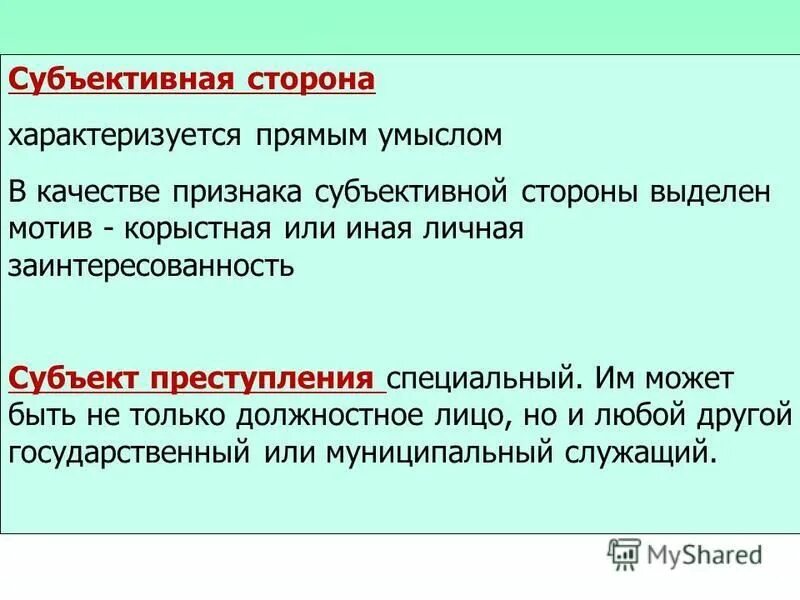 Субъективная сторона

характеризуется прямым умыслом

В качестве признака субъективной стороны выделен мотив - корыстная или иная личная заинтересованность

Субъект преступления специальный. Им может быть не только должностное лицо, но и любой другой государственный или муниципальный служащий.

MyShared